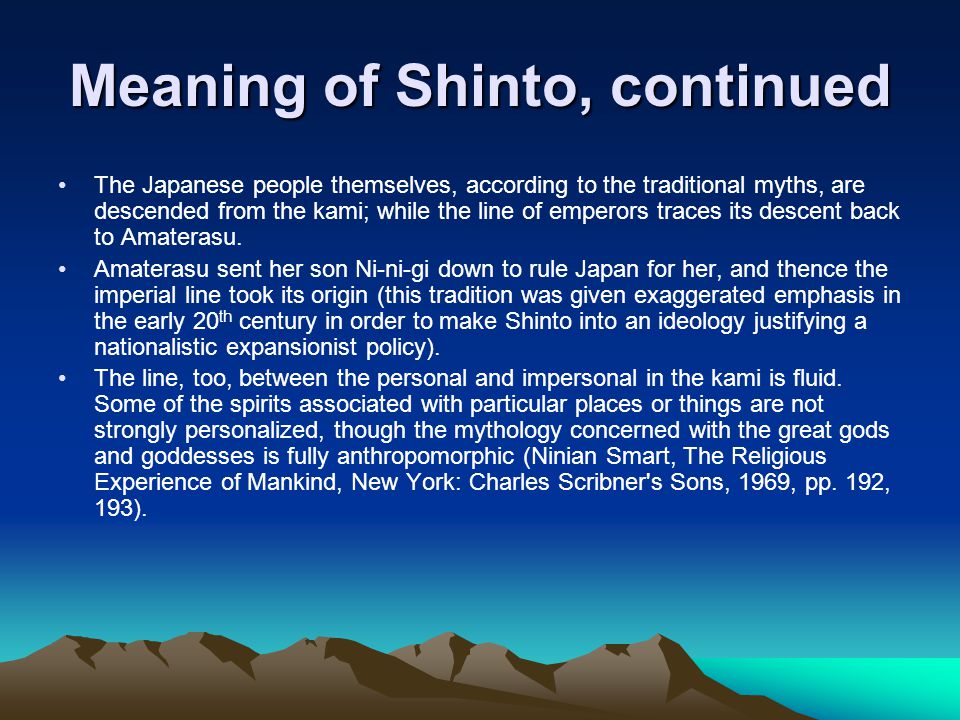 Meaning of Shinto, continued

• The Japanese people themselves, according to the traditional myths, are descended from the kami; while the line of emperors traces its descent back to Amaterasu.

• Amaterasu sent her son Ni-ni-gi down to rule Japan for her, and thence the imperial line took its origin (this tradition was given exaggerated emphasis in the early 20$^{th}$ century in order to make Shinto into an ideology justifying a nationalistic expansionist policy).

• The line, too, between the personal and impersonal in the kami is fluid. Some of the spirits associated with particular places or things are not strongly personalized, though the mythology concerned with the great gods and goddesses is fully anthropomorphic (Ninian Smart, The Religious Experience of Mankind, New York: Charles Scribner's Sons, 1969, pp. 192, 193).